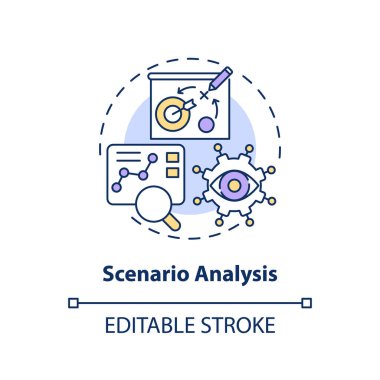 Scenario Analysis

EDITABLE STROKE